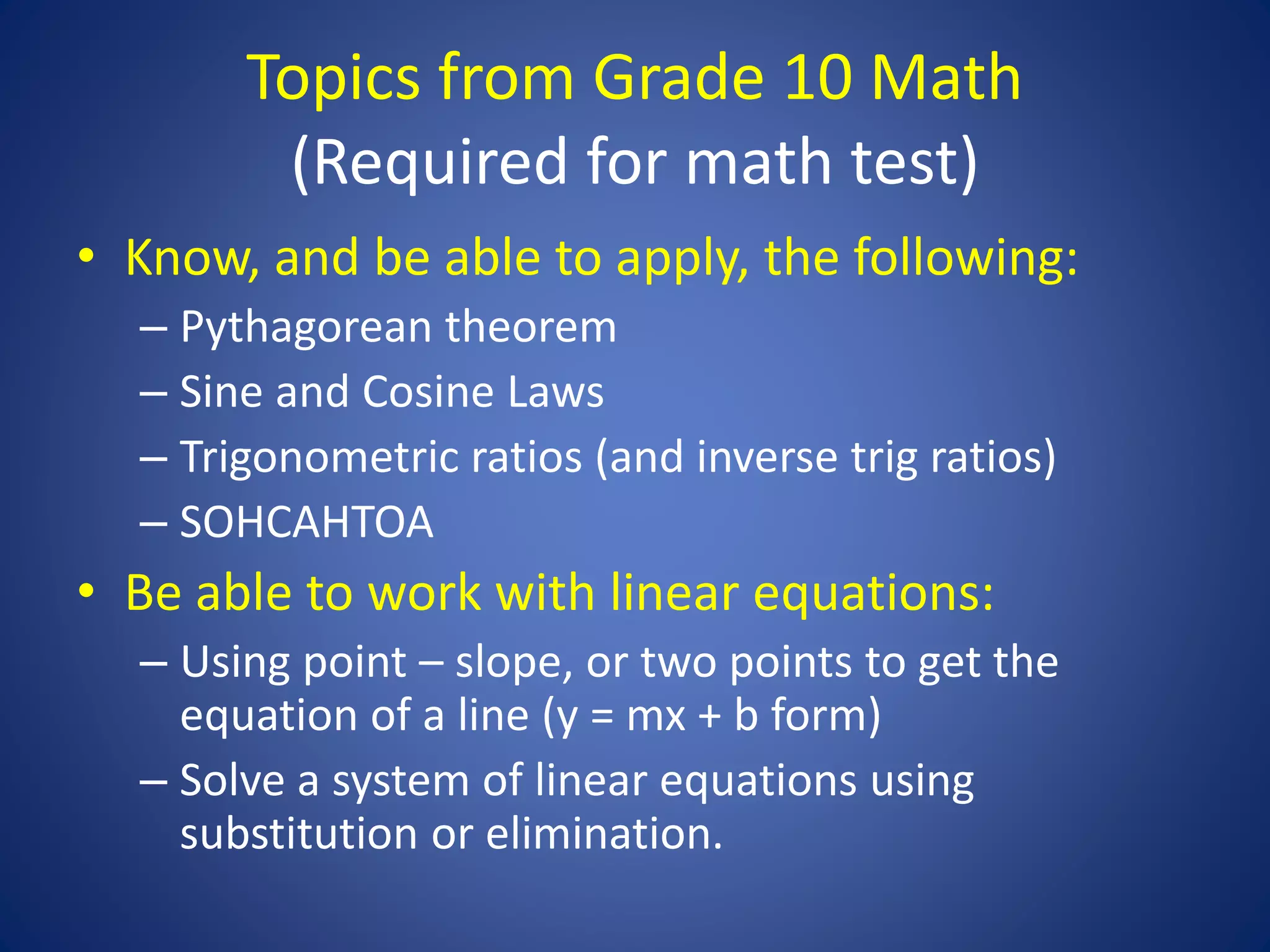 Topics from Grade 10 Math
(Required for math test)

• Know, and be able to apply, the following:
– Pythagorean theorem
– Sine and Cosine Laws
– Trigonometric ratios (and inverse trig ratios)
– SOHCAHTOA

• Be able to work with linear equations:
– Using point – slope, or two points to get the equation of a line ($y = mx + b$ form)
– Solve a system of linear equations using substitution or elimination.